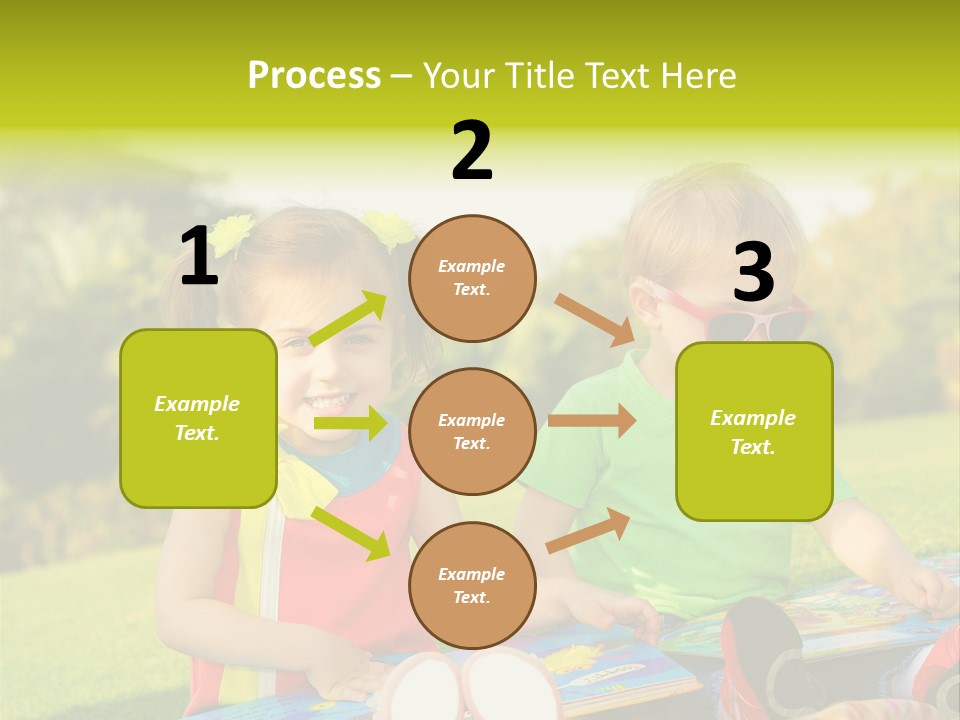 Process – Your Title Text Here

1

Example Text.

2

Example Text.

Example Text.

Example Text.

3

Example Text.